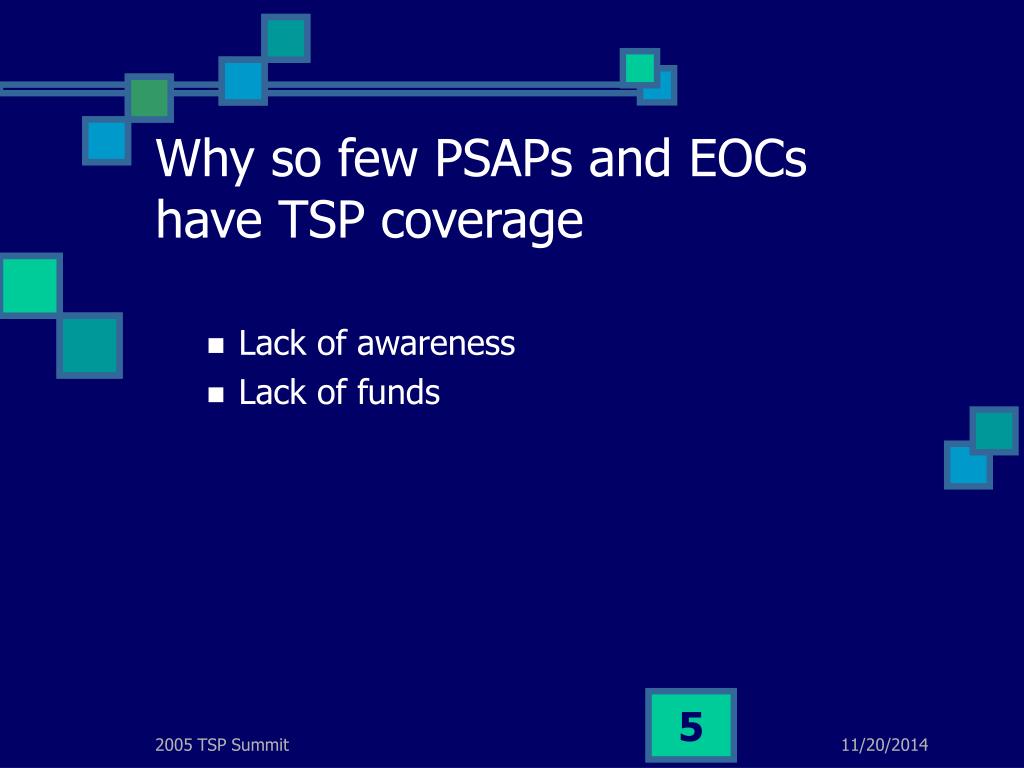 Why so few PSAPs and EOCs have TSP coverage

- Lack of awareness
- Lack of funds

2005 TSP Summit

5

11/20/2014